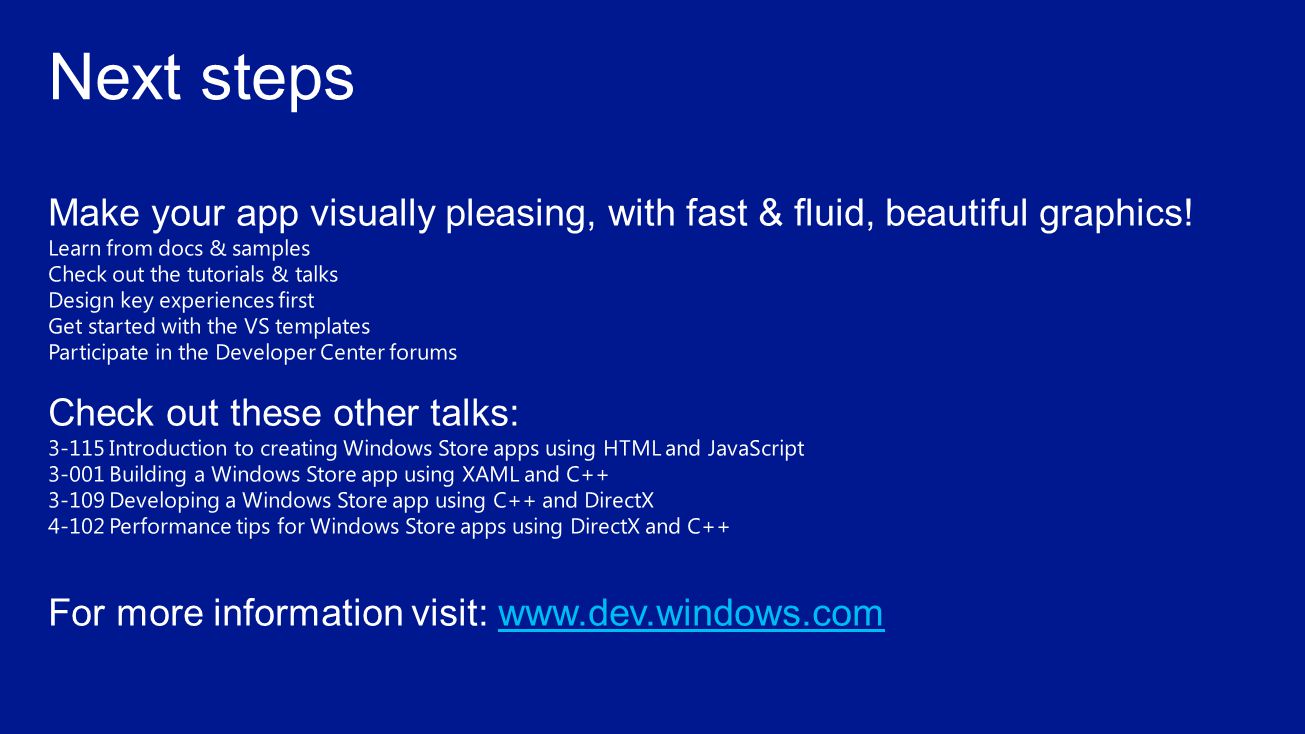 Next steps

Make your app visually pleasing, with fast & fluid, beautiful graphics!
Learn from docs & samples
Check out the tutorials & talks
Design key experiences first
Get started with the VS templates
Participate in the Developer Center forums

Check out these other talks:
3-115 Introduction to creating Windows Store apps using HTML and JavaScript
3-001 Building a Windows Store app using XAML and C++
3-109 Developing a Windows Store app using C++ and DirectX
4-102 Performance tips for Windows Store apps using DirectX and C++

For more information visit: www.dev.windows.com